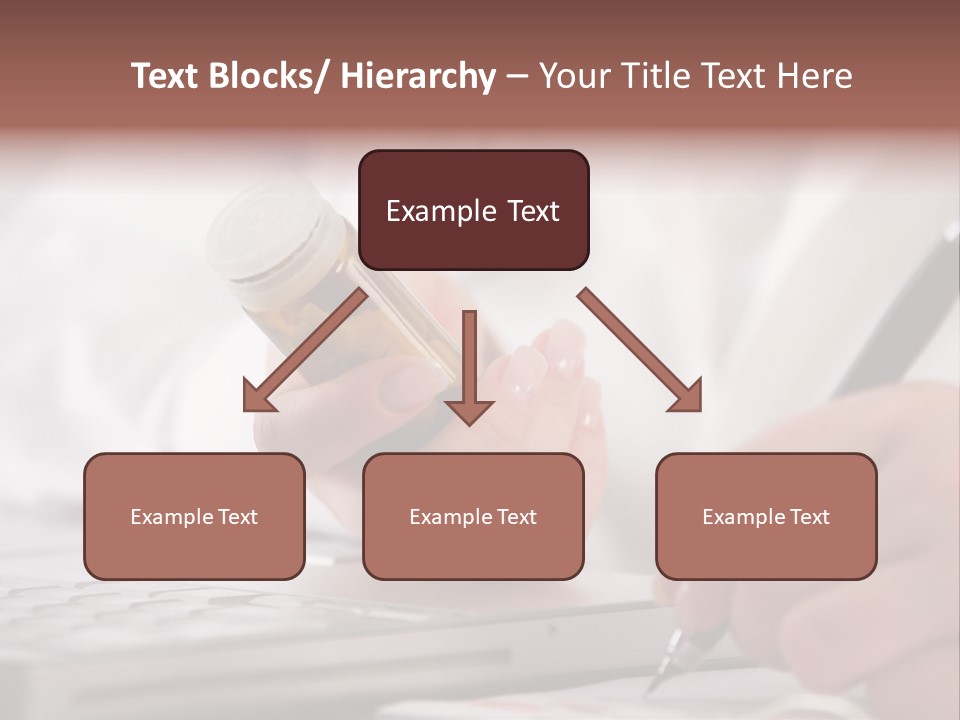 Text Blocks/ Hierarchy – Your Title Text Here

Example Text

Example Text

Example Text

Example Text